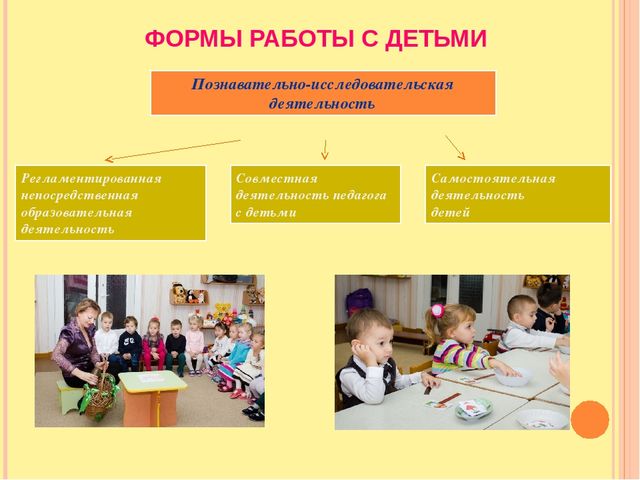 ФОРМЫ РАБОТЫ С ДЕТЬМИ

Познавательно-исследовательская деятельность

Регламентированная непосредственная образовательная деятельность

Совместная деятельность педагога с детьми

Самостоятельная деятельность детей